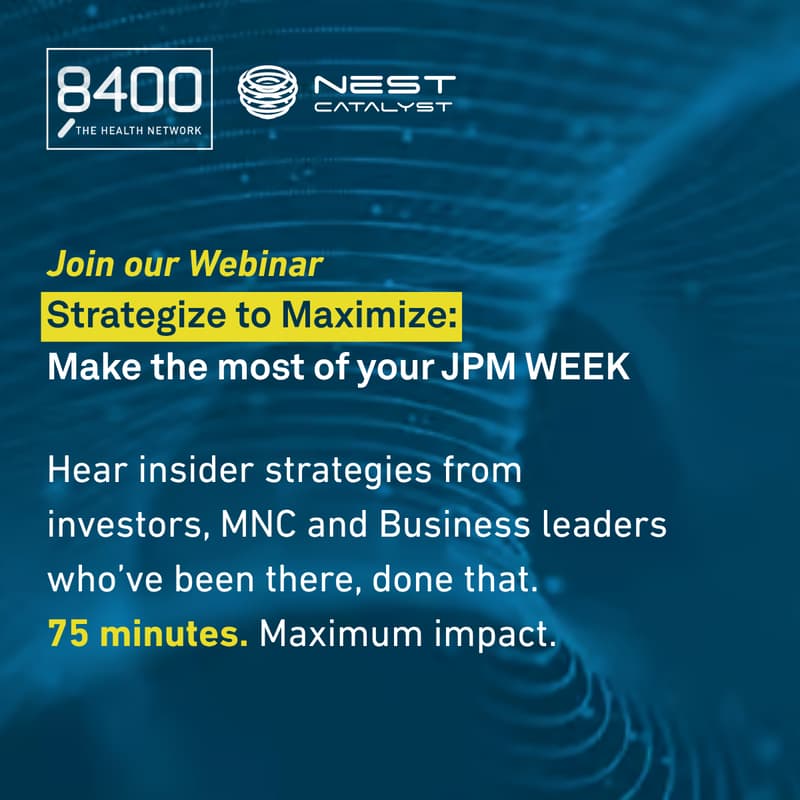 8400
THE HEALTH NETWORK

NEST
CATALYST

Join our Webinar
Strategize to Maximize:
Make the most of your JPM WEEK

Hear insider strategies from investors, MNC and Business leaders who've been there, done that.
75 minutes. Maximum impact.